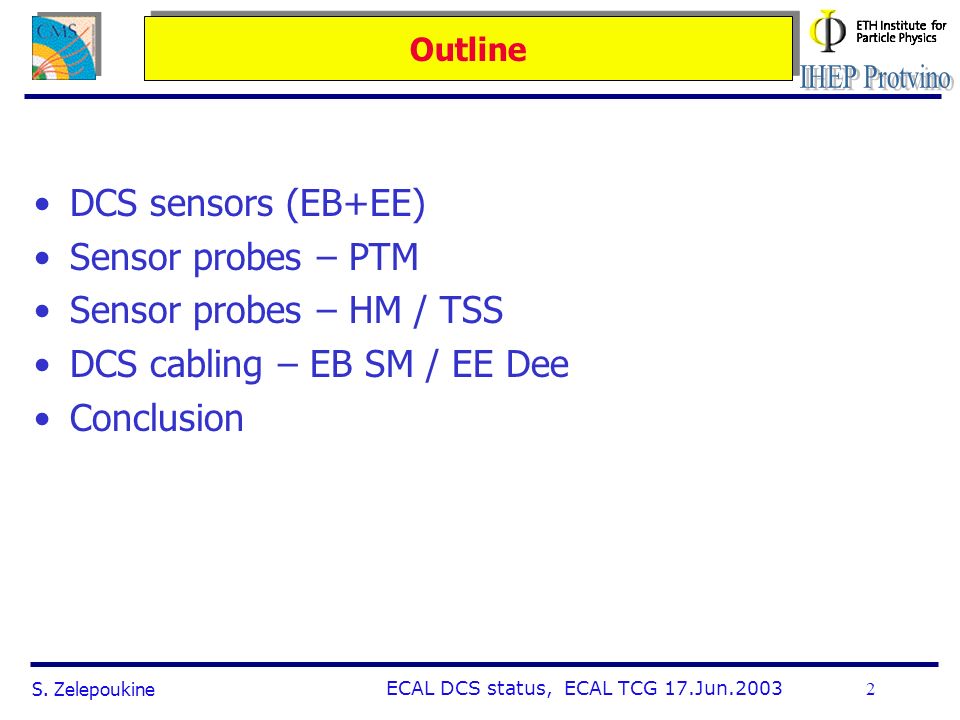 CMS

Outline

ETH Institute for Particle Physics

IHEP Protvino

• DCS sensors (EB+EE)
• Sensor probes – PTM
• Sensor probes – HM / TSS
• DCS cabling – EB SM / EE Dee
• Conclusion

S. Zelepoukine

ECAL DCS status, ECAL TCG 17.Jun.2003

2